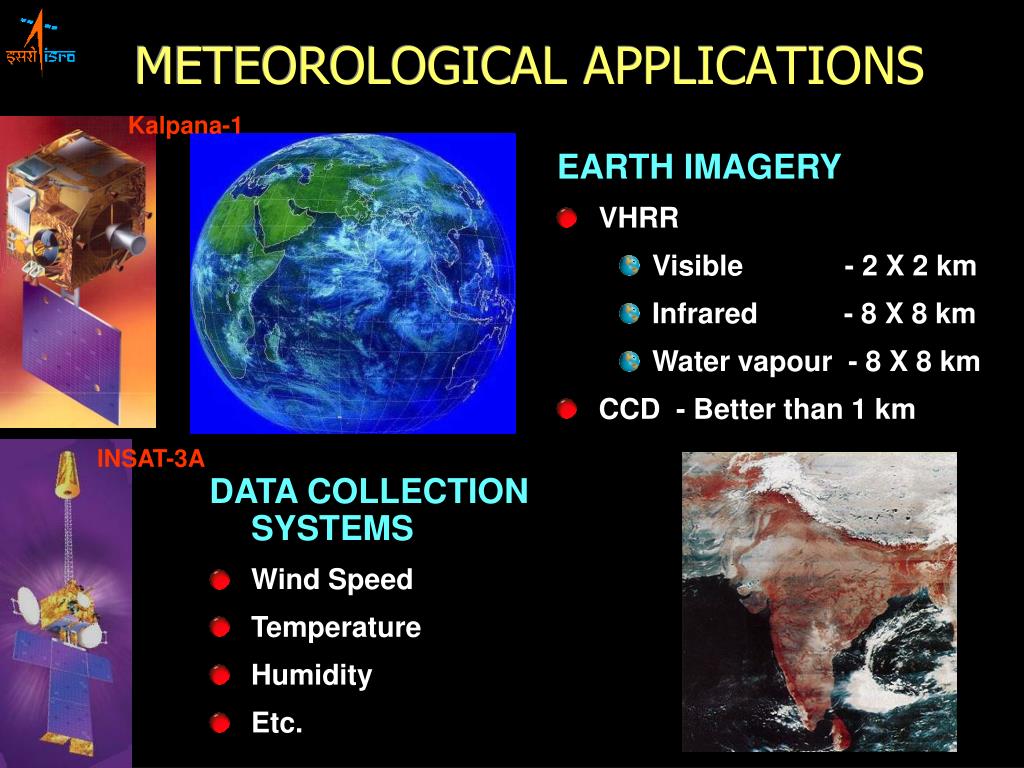 इसरो isro

METEOROLOGICAL APPLICATIONS

Kalpana-1

EARTH IMAGERY

VHRR

Visible - 2 X 2 km

Infrared - 8 X 8 km

Water vapour - 8 X 8 km

CCD - Better than 1 km

INSAT-3A

DATA COLLECTION SYSTEMS

Wind Speed

Temperature

Humidity

Etc.